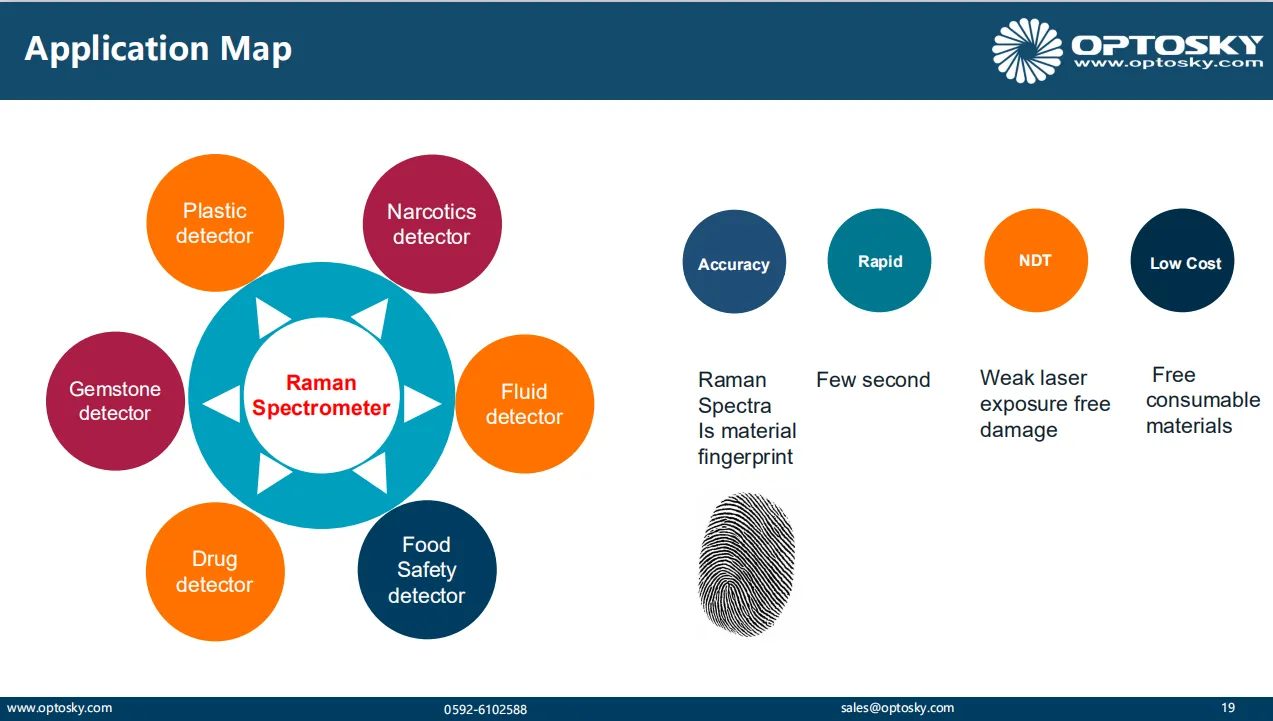 Application Map

OPTOSKY
www.optosky.com

Plastic detector

Narcotics detector

Gemstone detector

Raman Spectrometer

Fluid detector

Drug detector

Food Safety detector

Accuracy

Rapid

NDT

Low Cost

Raman Spectra Is material fingerprint

Few second

Weak laser exposure free damage

Free consumable materials

www.optosky.com

0592-6102588

sales@optosky.com

19